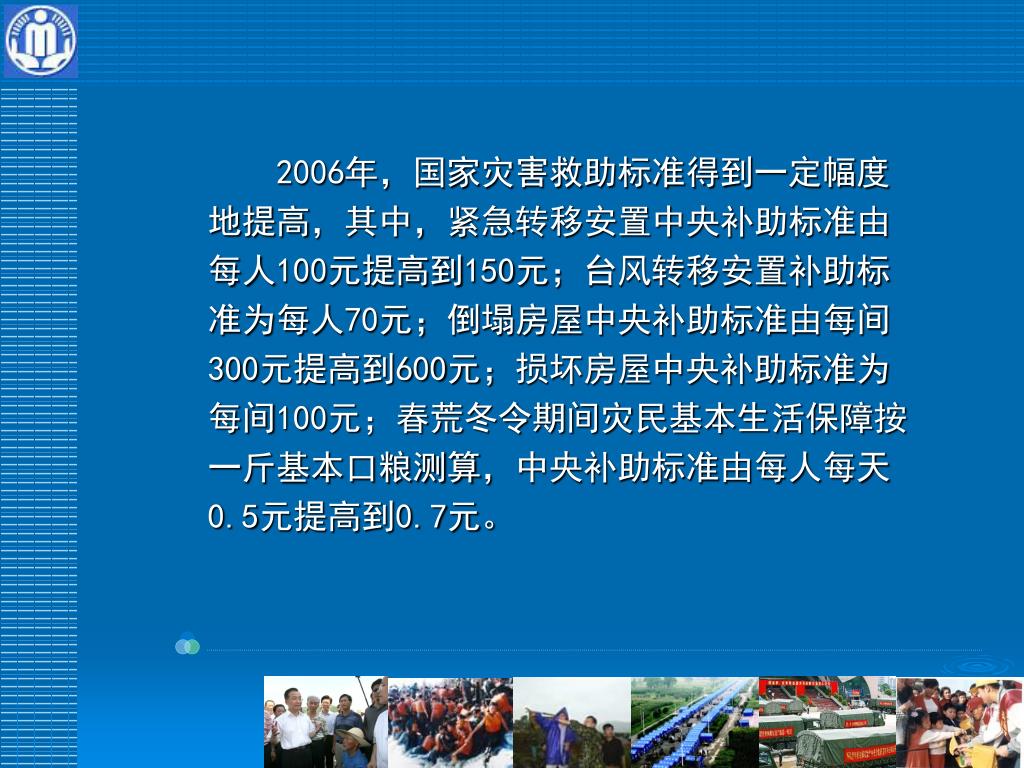 2006年，国家灾害救助标准得到一定幅度地提高，其中，紧急转移安置中央补助标准由每人100元提高到150元；台风转移安置补助标准为每人70元；倒塌房屋中央补助标准由每间300元提高到600元；损坏房屋中央补助标准为每间100元；春荒冬令期间灾民基本生活保障按一斤基本口粮测算，中央补助标准由每人每天0.5元提高到0.7元。